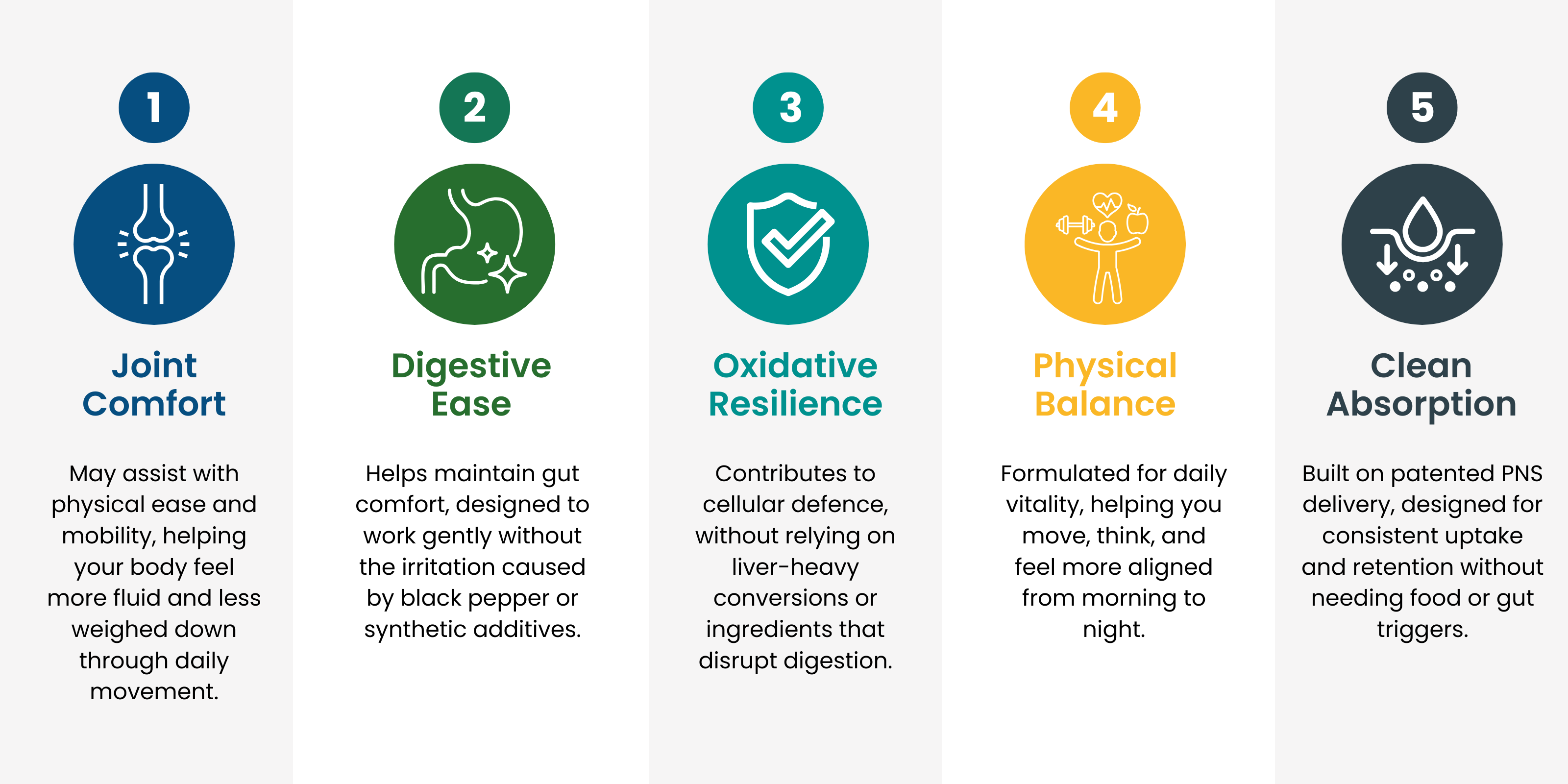 1

Joint Comfort

May assist with physical ease and mobility, helping your body feel more fluid and less weighed down through daily movement.

2

Digestive Ease

Helps maintain gut comfort, designed to work gently without the irritation caused by black pepper or synthetic additives.

3

Oxidative Resilience

Contributes to cellular defence, without relying on liver-heavy conversions or ingredients that disrupt digestion.

4

Physical Balance

Formulated for daily vitality, helping you move, think, and feel more aligned from morning to night.

5

Clean Absorption

Built on patented PNS delivery, designed for consistent uptake and retention without needing food or gut triggers.